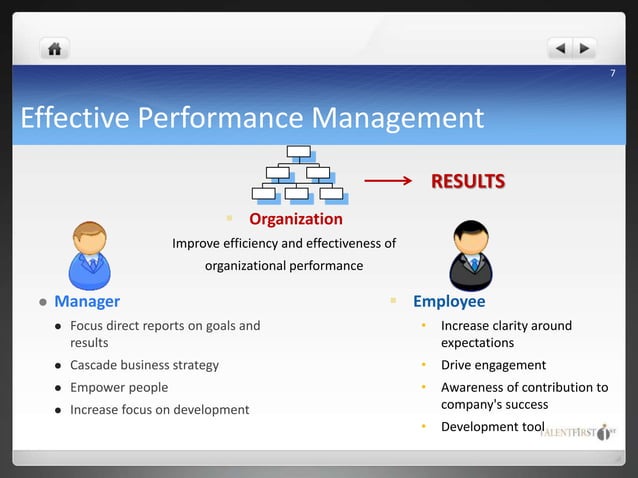 7

Effective Performance Management

RESULTS

Organization

Improve efficiency and effectiveness of organizational performance

Manager

- Focus direct reports on goals and results
- Cascade business strategy
- Empower people
- Increase focus on development

Employee

- Increase clarity around expectations
- Drive engagement
- Awareness of contribution to company's success
- Development tool

TALENTFIRST